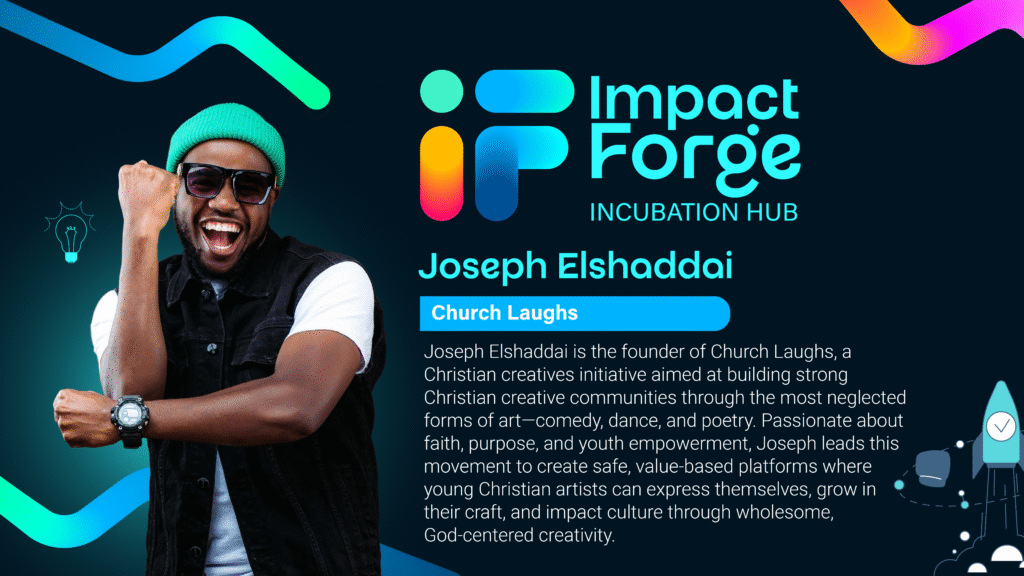 iF Impact Forge
INCUBATION HUB

Joseph Elshaddai

Church Laughs

Joseph Elshaddai is the founder of Church Laughs, a Christian creatives initiative aimed at building strong Christian creative communities through the most neglected forms of art—comedy, dance, and poetry. Passionate about faith, purpose, and youth empowerment, Joseph leads this movement to create safe, value-based platforms where young Christian artists can express themselves, grow in their craft, and impact culture through wholesome, God-centered creativity.